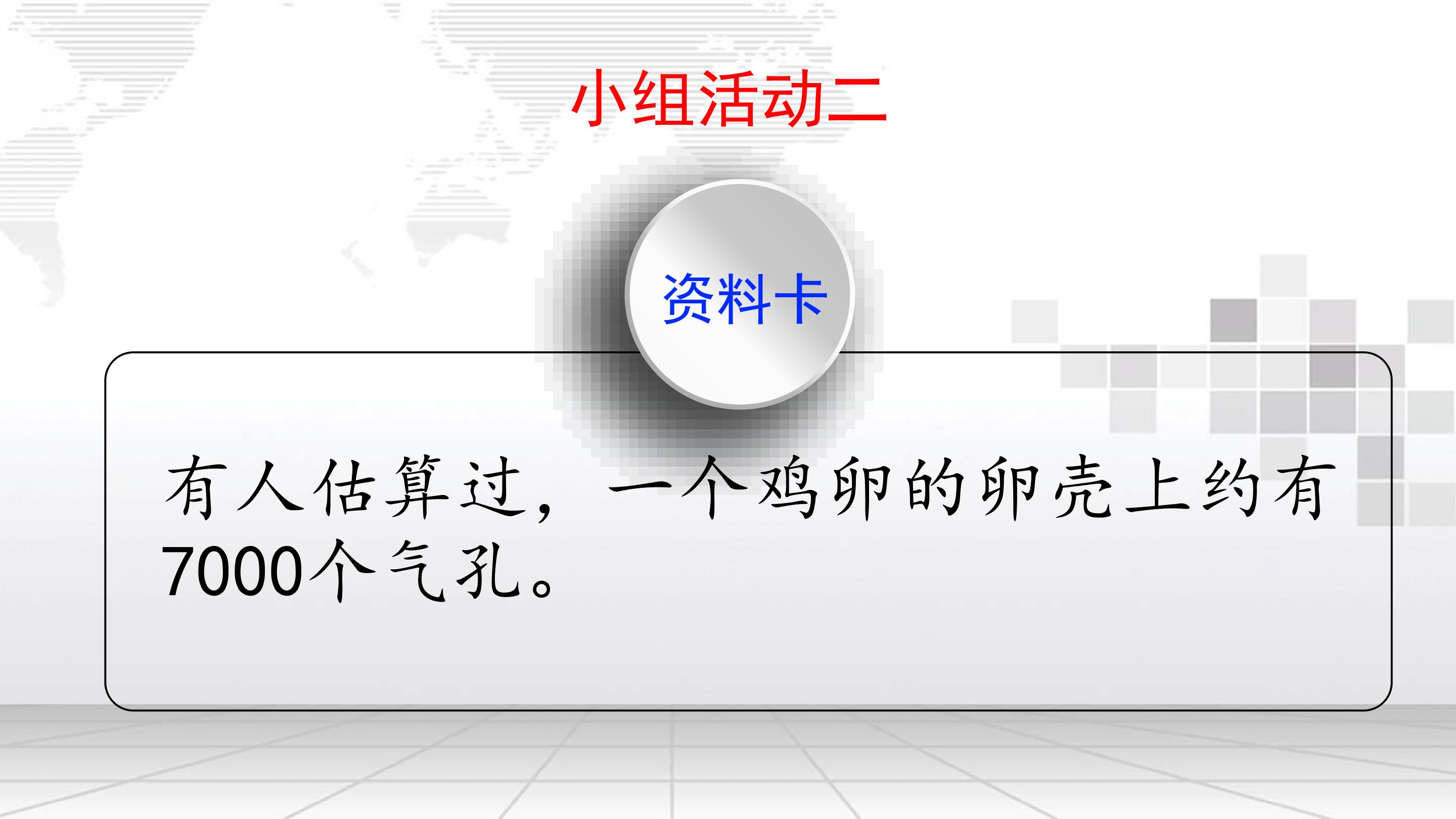 小组活动二

资料卡

有人估算过，一个鸡卵的卵壳上约有7000个气孔。